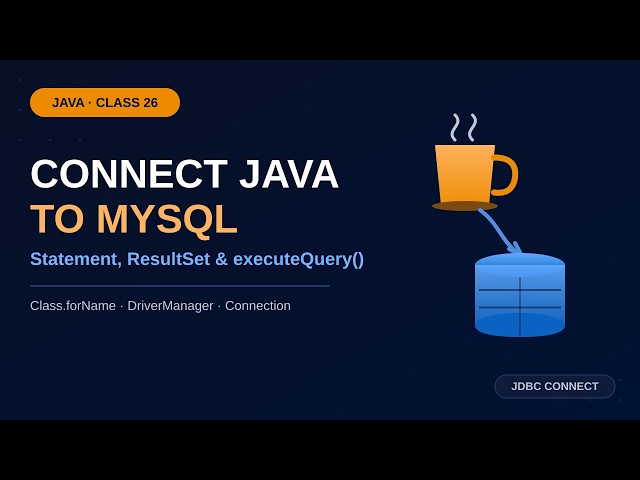 JAVA · CLASS 26

CONNECT JAVA
TO MYSQL

Statement, ResultSet & executeQuery()

Class.forName · DriverManager · Connection

JDBC CONNECT